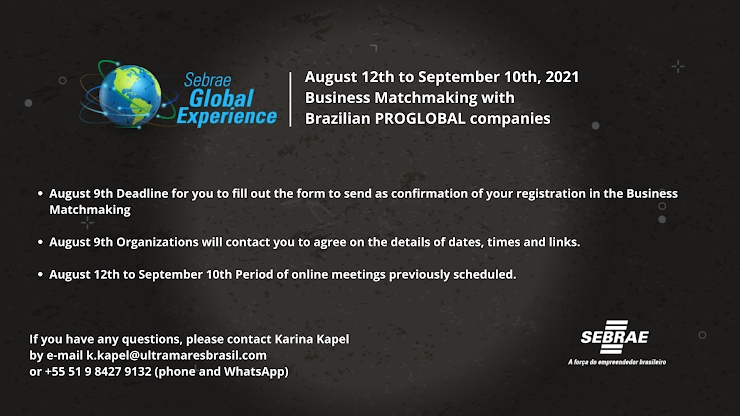 Sebrae Global Experience

August 12th to September 10th, 2021
Business Matchmaking with Brazilian PROGLOBAL companies

• August 9th Deadline for you to fill out the form to send as confirmation of your registration in the Business Matchmaking

• August 9th Organizations will contact you to agree on the details of dates, times and links.

• August 12th to September 10th Period of online meetings previously scheduled.

If you have any questions, please contact Karina Kapel
by e-mail k.kapel@ultramaresbrasil.com
or +55 51 9 8427 9132 (phone and WhatsApp)

SEBRAE
A força do empreendedor brasileiro